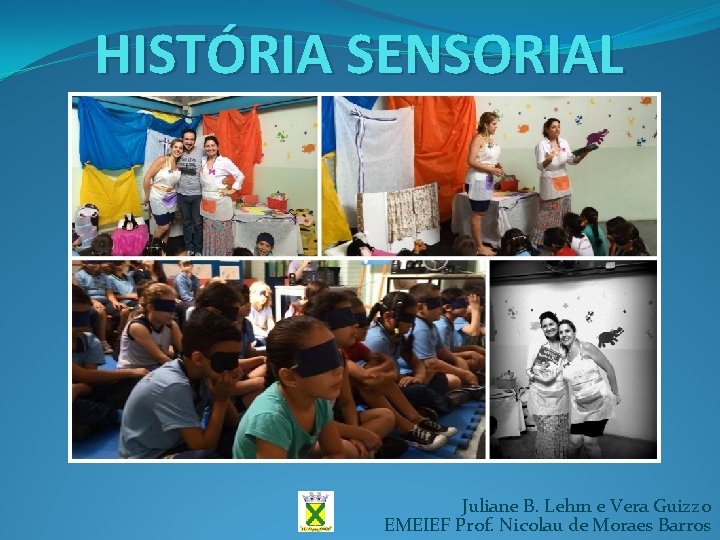 HISTÓRIA SENSORIAL

Juliane B. Lehm e Vera Guizzo
EMEIEF Prof. Nicolau de Moraes Barros